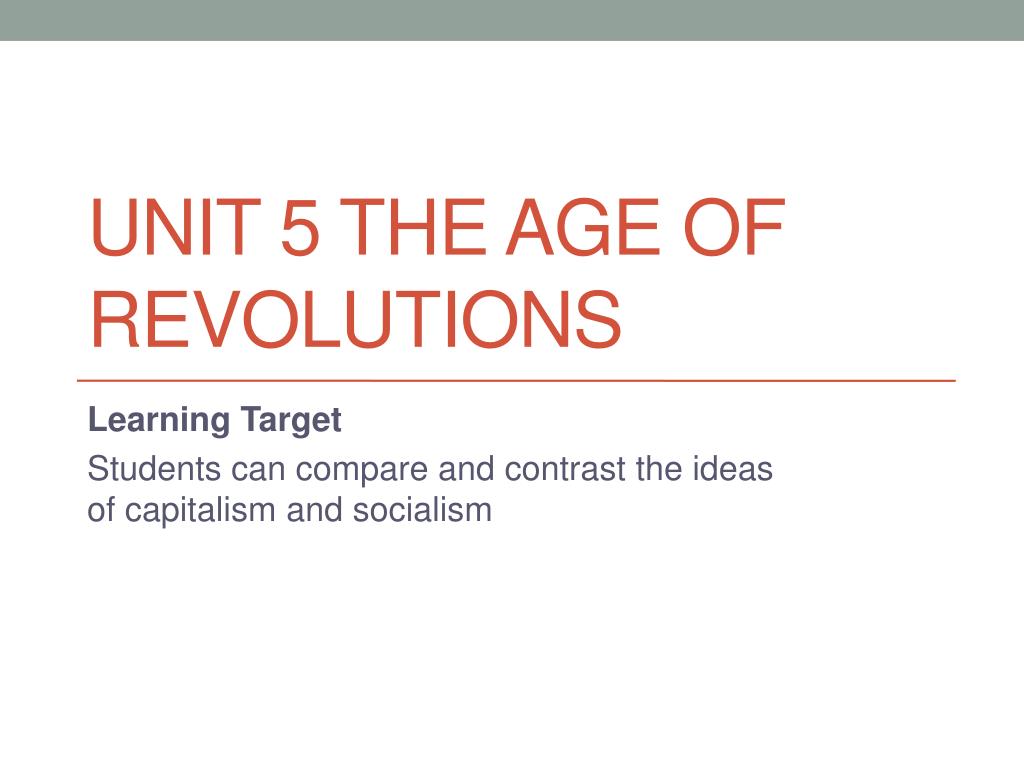 UNIT 5 THE AGE OF REVOLUTIONS

Learning Target

Students can compare and contrast the ideas of capitalism and socialism